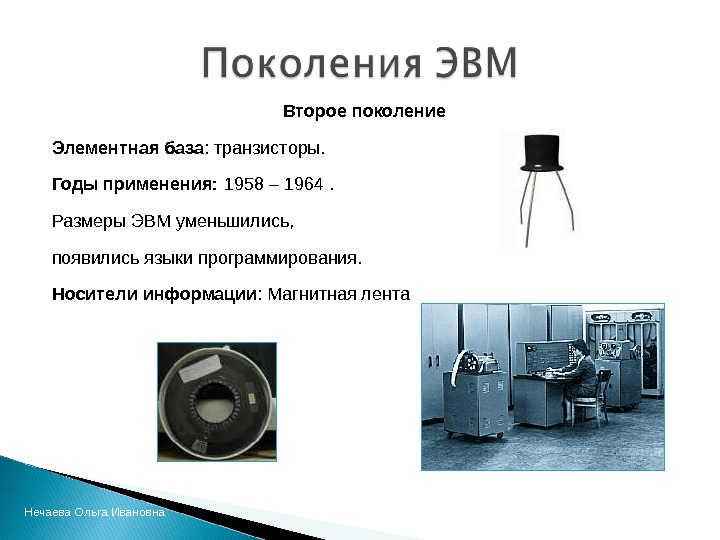 Поколения ЭВМ

Второе поколение

Элементная база: транзисторы.

Годы применения: 1958 – 1964 .

Размеры ЭВМ уменьшились,

появились языки программирования.

Носители информации: Магнитная лента

Нечаева Ольга Ивановна